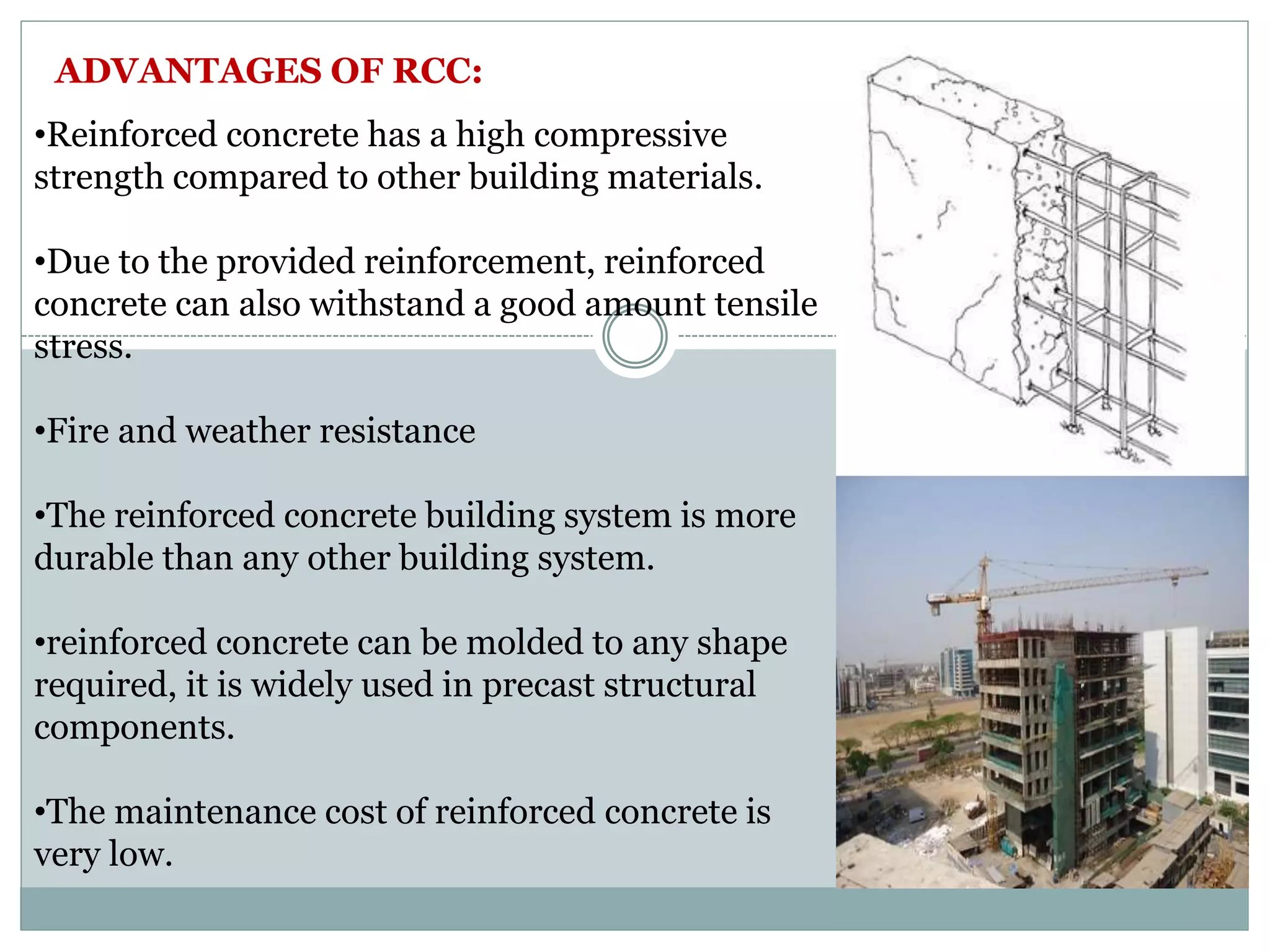 ADVANTAGES OF RCC:

•Reinforced concrete has a high compressive strength compared to other building materials.

•Due to the provided reinforcement, reinforced concrete can also withstand a good amount tensile stress.

•Fire and weather resistance

•The reinforced concrete building system is more durable than any other building system.

•reinforced concrete can be molded to any shape required, it is widely used in precast structural components.

•The maintenance cost of reinforced concrete is very low.